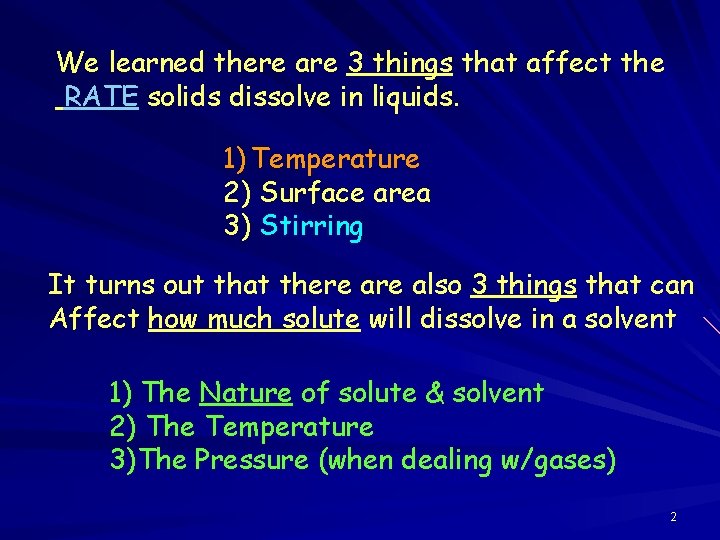 We learned there are 3 things that affect the RATE solids dissolve in liquids.

1) Temperature
2) Surface area
3) Stirring

It turns out that there are also 3 things that can Affect how much solute will dissolve in a solvent

1) The Nature of solute & solvent
2) The Temperature
3)The Pressure (when dealing w/gases)

2